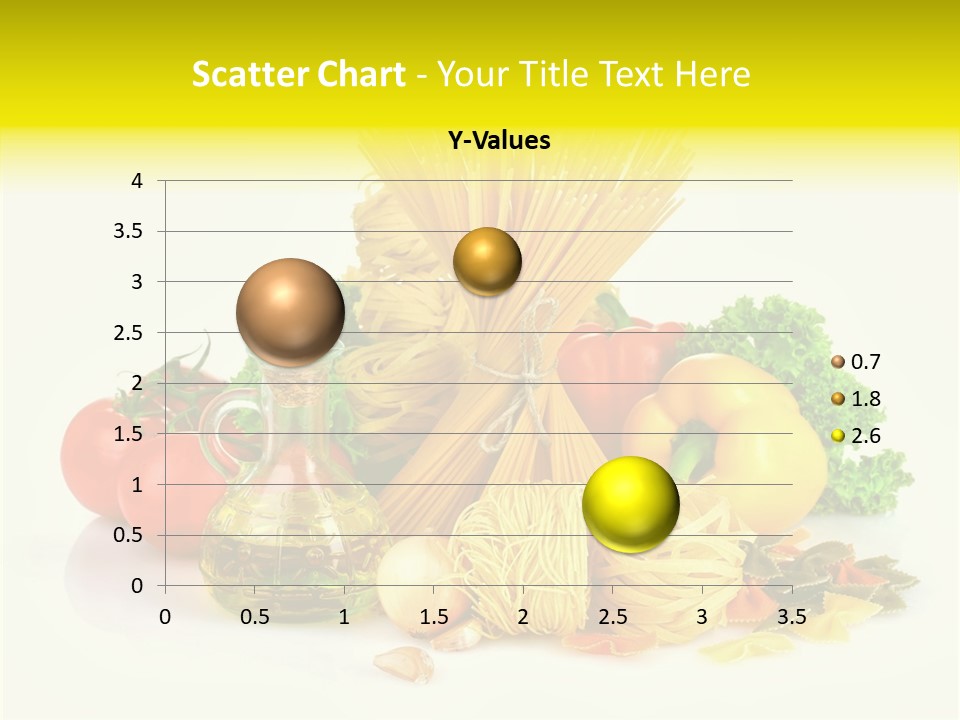 Scatter Chart - Your Title Text Here

Y-Values

4
3.5
3
2.5
2
1.5
1
0.5
0

0 0.5 1 1.5 2 2.5 3 3.5

0.7
1.8
2.6